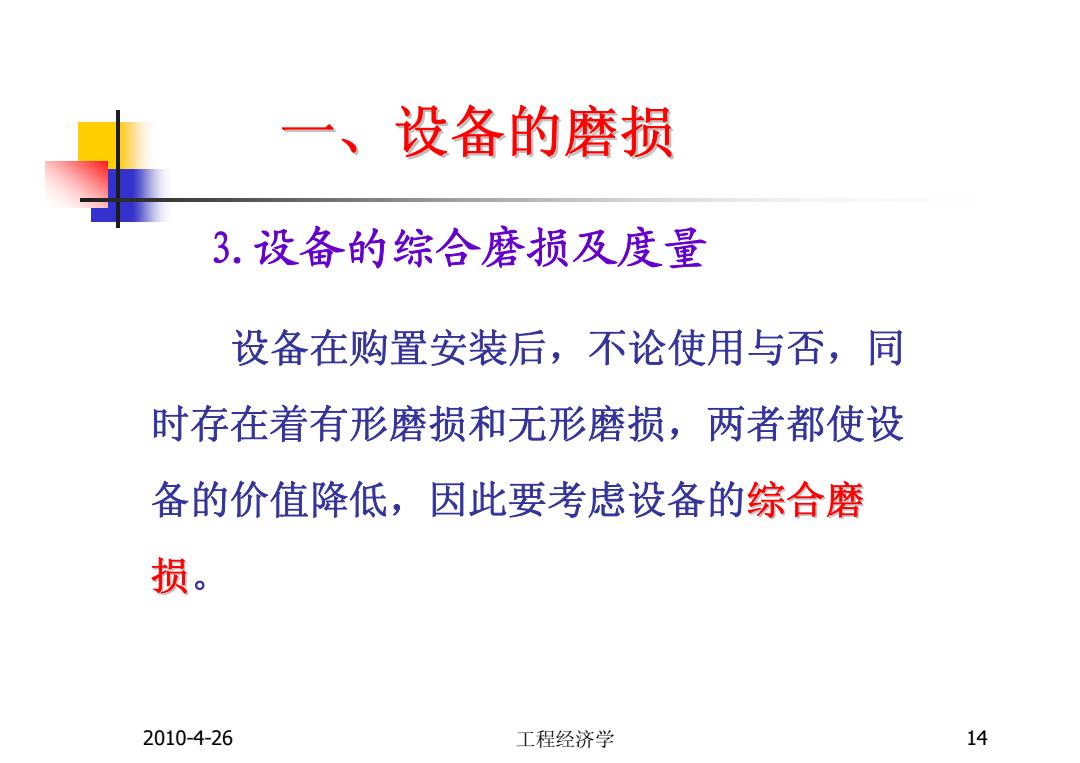 一、设备的磨损

3.设备的综合磨损及度量

设备在购置安装后，不论使用与否，同时存在着有形磨损和无形磨损，两者都使设备的价值降低，因此要考虑设备的综合磨损。

2010-4-26

工程经济学

14